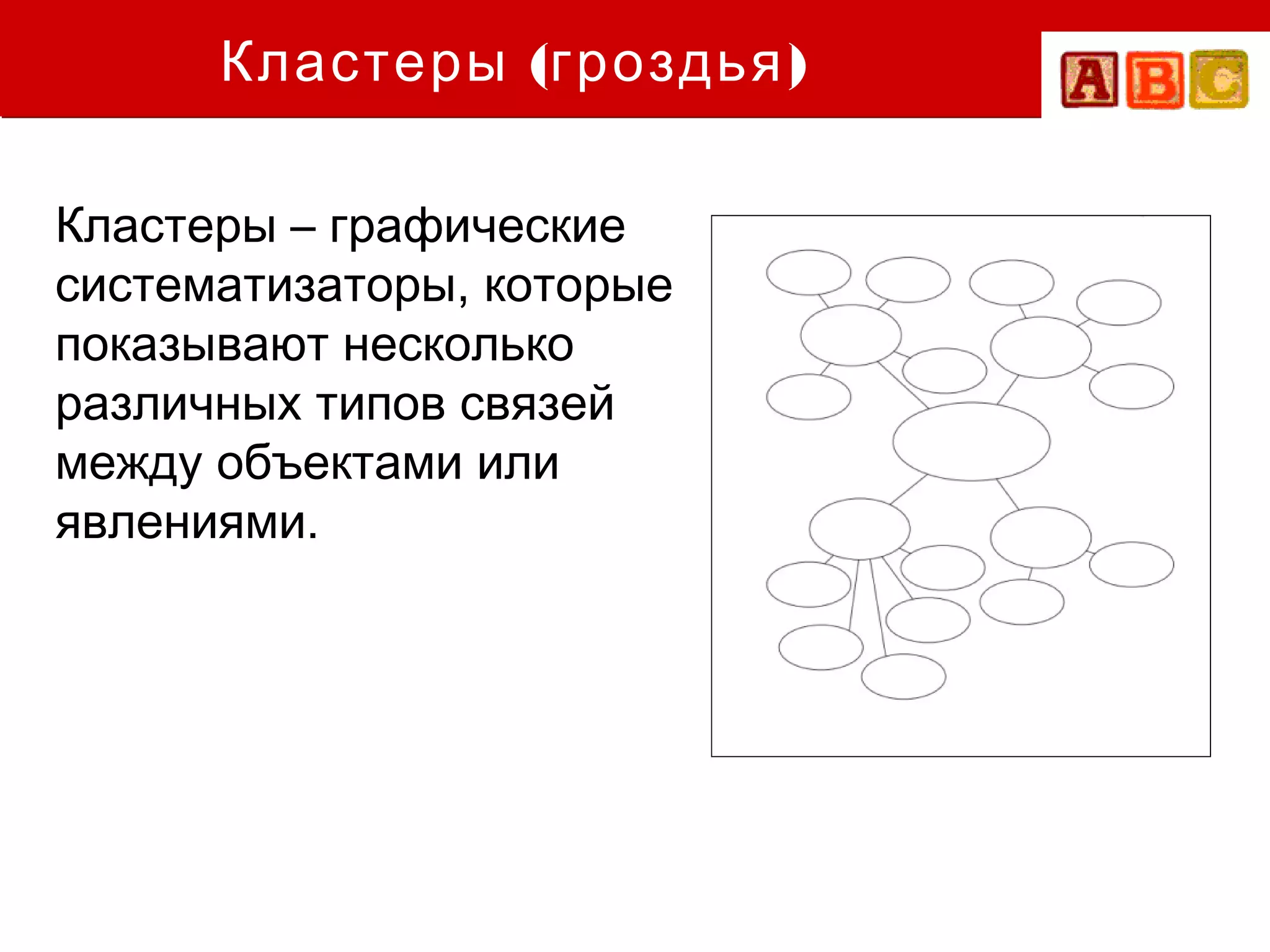 Кластеры (гроздья)

A B C

Кластеры – графические систематизаторы, которые показывают несколько различных типов связей между объектами или явлениями.